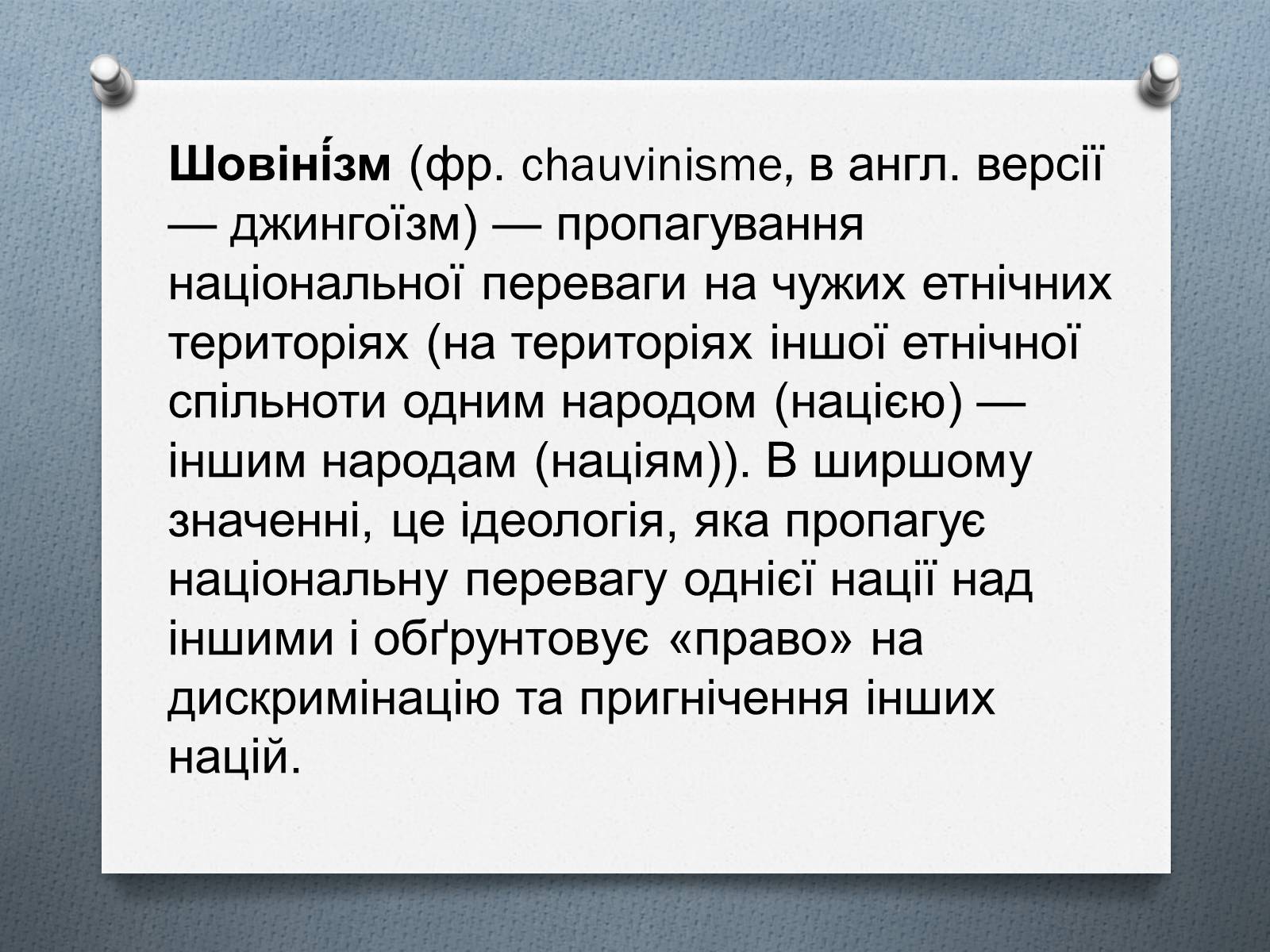 Шовіні́зм (фр. chauvinisme, в англ. версії — джингоїзм) — пропагування національної переваги на чужих етнічних територіях (на територіях іншої етнічної спільноти одним народом (нацією) — іншим народам (націям)). В ширшому значенні, це ідеологія, яка пропагує національну перевагу однієї нації над іншими і обґрунтовує «право» на дискримінацію та пригнічення інших націй.